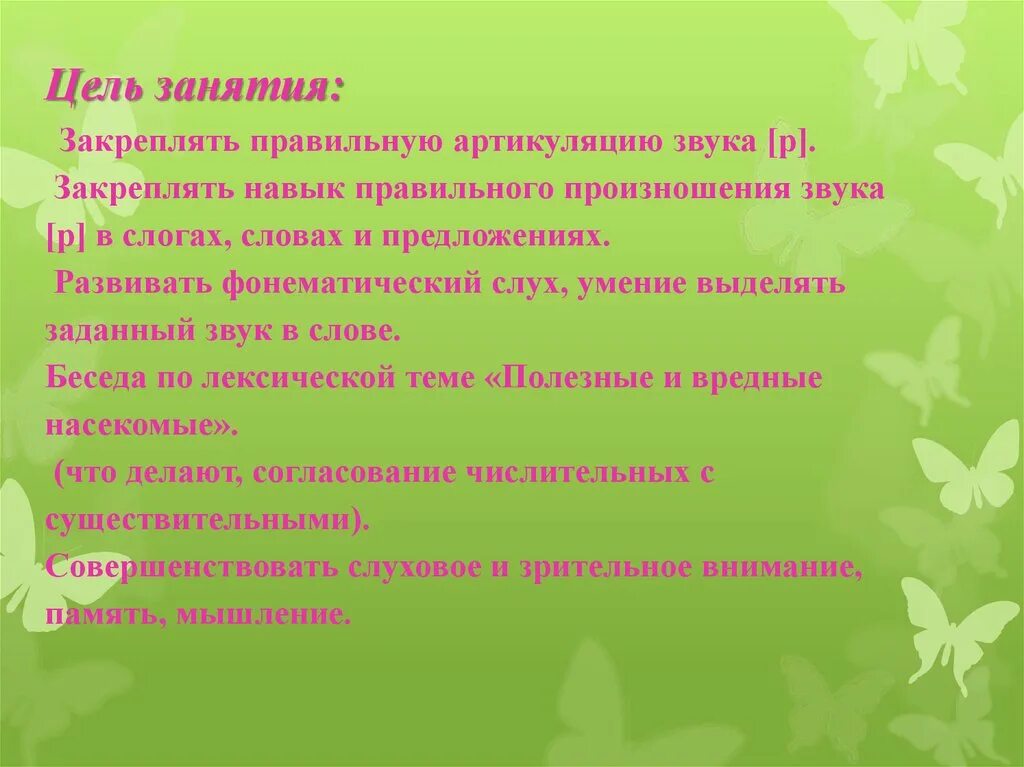 Цель занятия:

Закреплять правильную артикуляцию звука [р].

Закреплять навык правильного произношения звука [р] в слогах, словах и предложениях.

Развивать фонематический слух, умение выделять заданный звук в слове.

Беседа по лексической теме «Полезные и вредные насекомые».

(что делают, согласование числительных с существительными).

Совершенствовать слуховое и зрительное внимание, память, мышление.